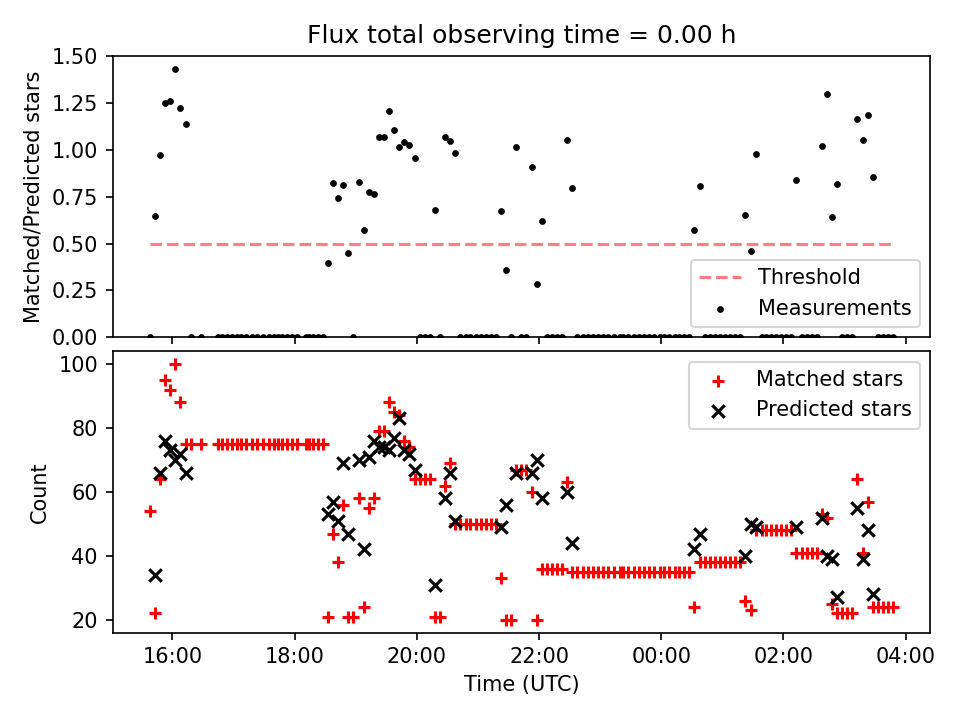 Flux total observing time = 0.00 h

Matched/Predicted stars

1.50
1.25
1.00
0.75
0.50
0.25
0.00

Threshold
Measurements

Count

100
80
60
40
20

Matched stars
Predicted stars

16:00
18:00
20:00
22:00
00:00
02:00
04:00

Time (UTC)